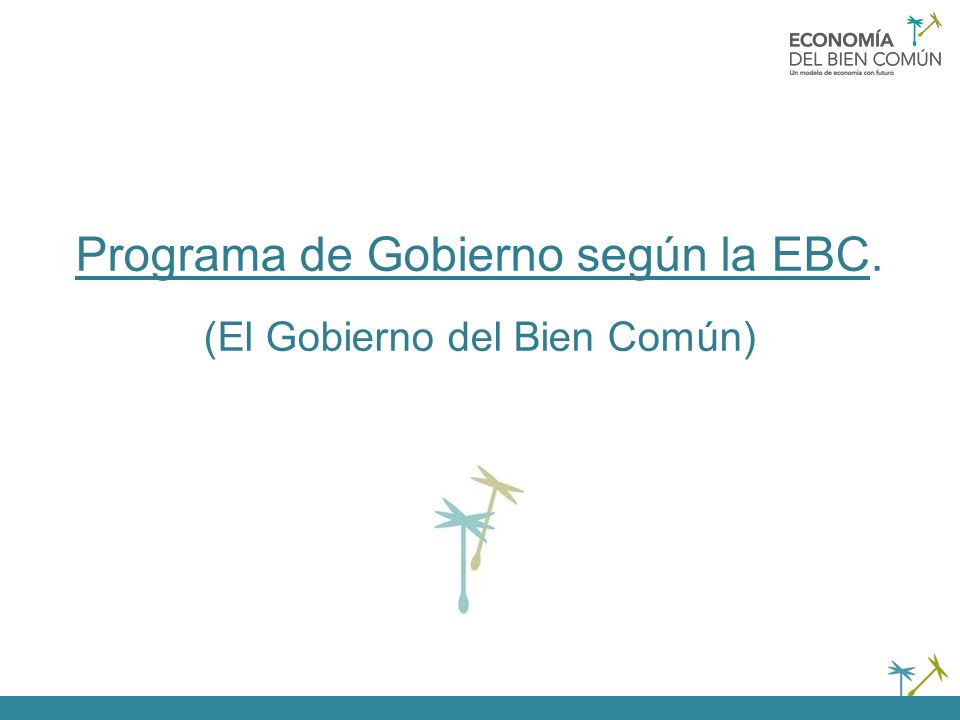 ECONOMÍA
DEL BIEN COMÚN
Un modelo de economía con futuro

Programa de Gobierno según la EBC.

(El Gobierno del Bien Común)